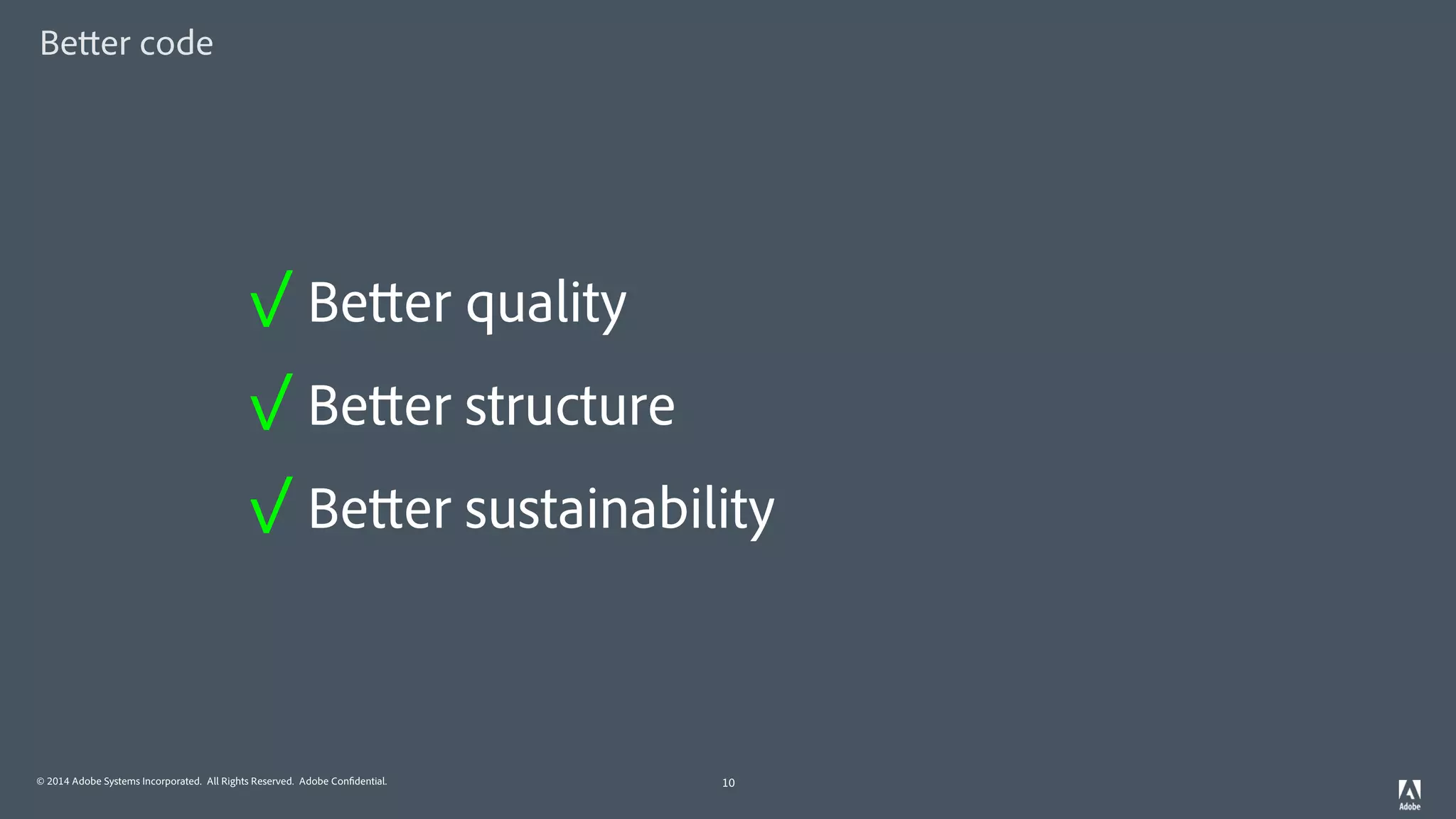 Better code

√ Better quality

√ Better structure

√ Better sustainability

© 2014 Adobe Systems Incorporated. All Rights Reserved. Adobe Confidential.

10

Adobe